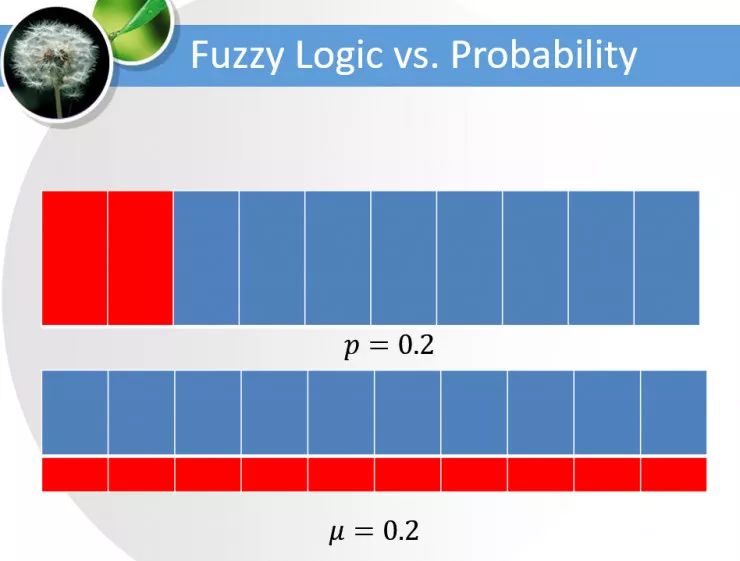 Fuzzy Logic vs. Probability

$p = 0.2$

$\mu = 0.2$